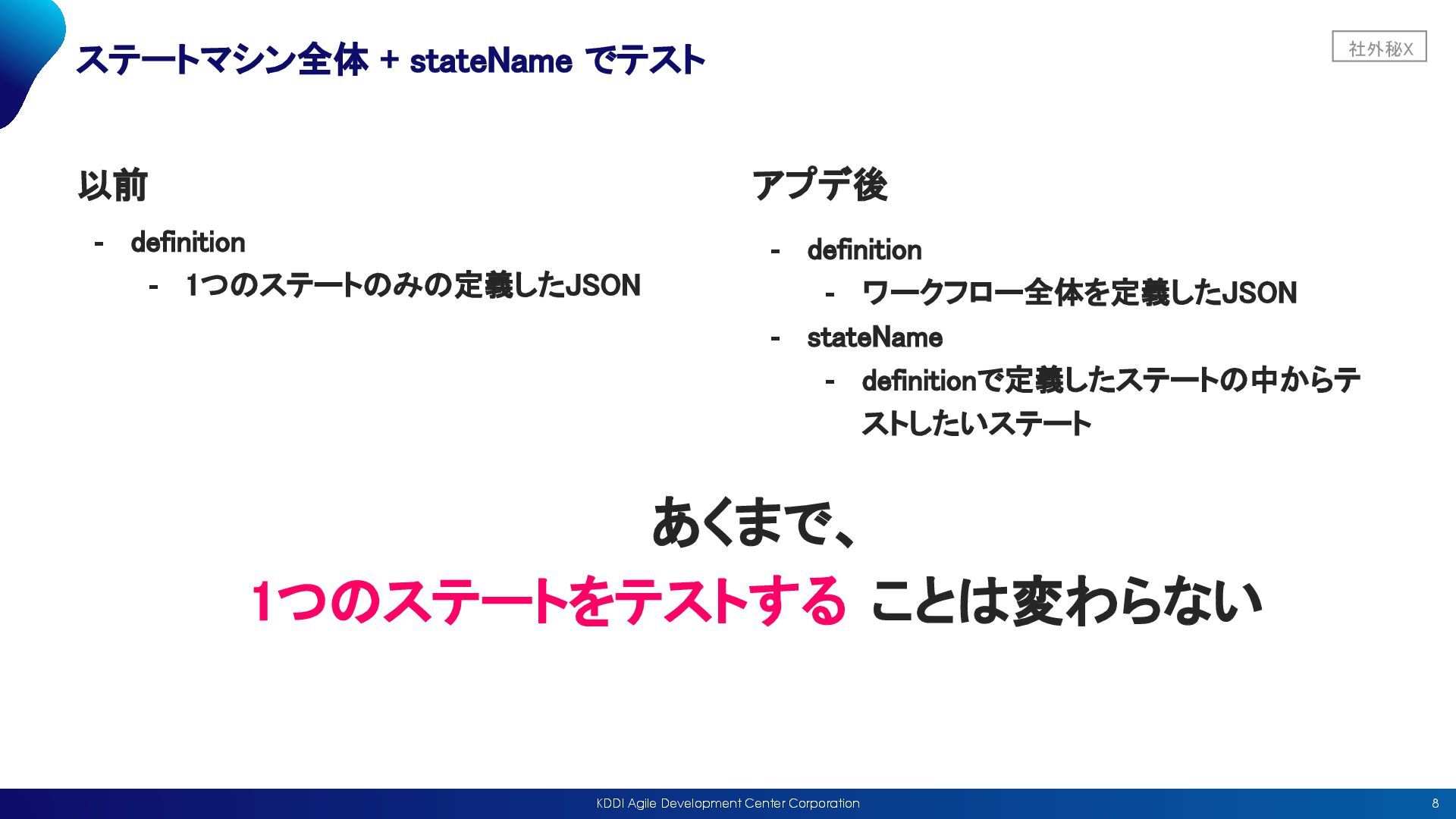 ステートマシン全体 + stateName でテスト

社外秘X

以前

- definition
  - 1つのステートのみの定義したJSON

アプデ後

- definition
  - ワークフロー全体を定義したJSON
- stateName
  - definitionで定義したステートの中からテストしたいステート

あくまで、

1つのステートをテストする ことは変わらない

KDDI Agile Development Center Corporation

8